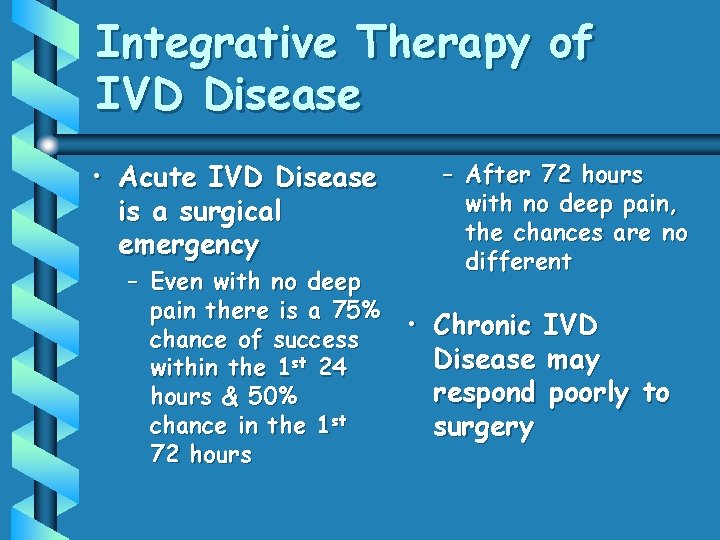 Integrative Therapy of IVD Disease

• Acute IVD Disease is a surgical emergency

– Even with no deep pain there is a 75% chance of success within the 1$^{st}$ 24 hours & 50% chance in the 1$^{st}$ 72 hours

– After 72 hours with no deep pain, the chances are no different

• Chronic IVD Disease may respond poorly to surgery